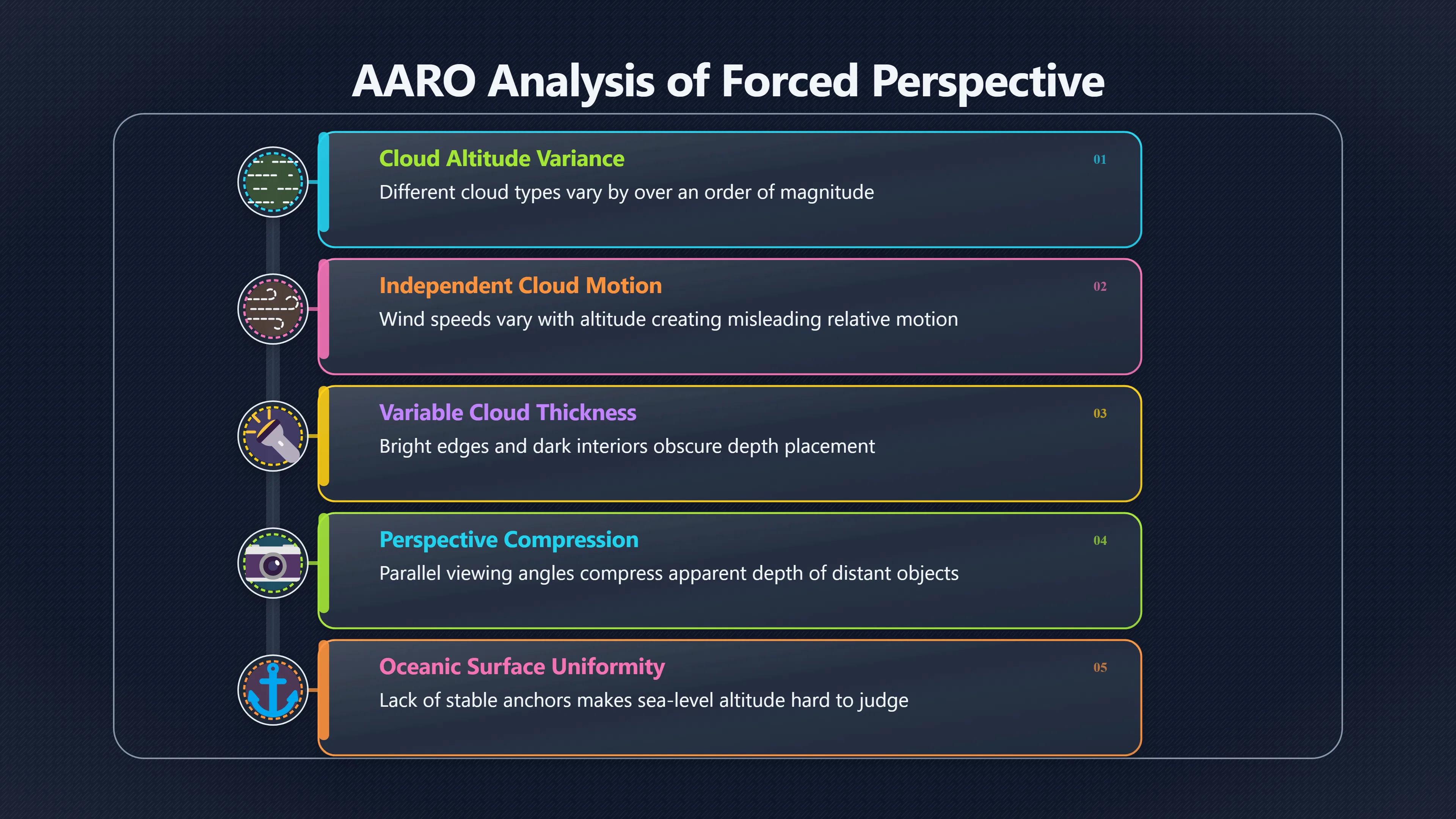 AARO Analysis of Forced Perspective

Cloud Altitude Variance
01
Different cloud types vary by over an order of magnitude

Independent Cloud Motion
02
Wind speeds vary with altitude creating misleading relative motion

Variable Cloud Thickness
03
Bright edges and dark interiors obscure depth placement

Perspective Compression
04
Parallel viewing angles compress apparent depth of distant objects

Oceanic Surface Uniformity
05
Lack of stable anchors makes sea-level altitude hard to judge